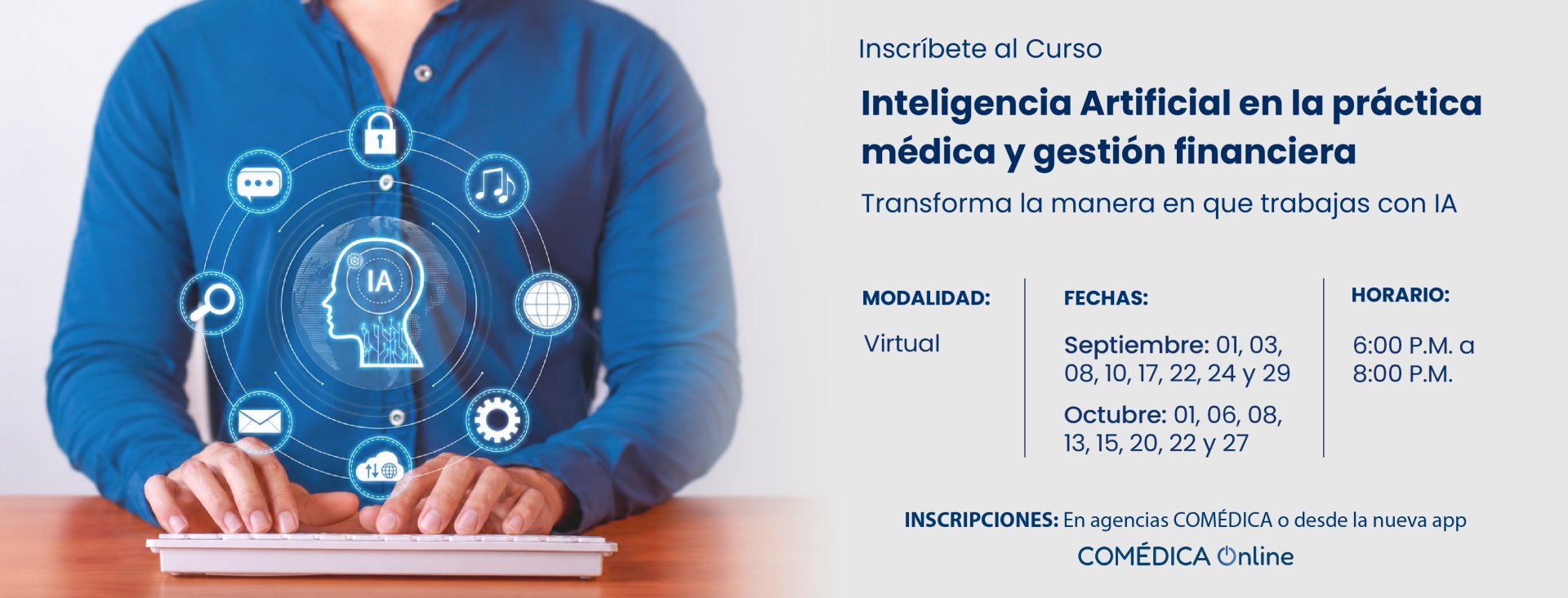 IA

Inscríbete al Curso

Inteligencia Artificial en la práctica médica y gestión financiera

Transforma la manera en que trabajas con IA

MODALIDAD:

Virtual

FECHAS:

Septiembre: 01, 03, 08, 10, 17, 22, 24 y 29

Octubre: 01, 06, 08, 13, 15, 20, 22 y 27

HORARIO:

6:00 P.M. a 8:00 P.M.

INSCRIPCIONES: En agencias COMÉDICA o desde la nueva app

COMÉDICA Online